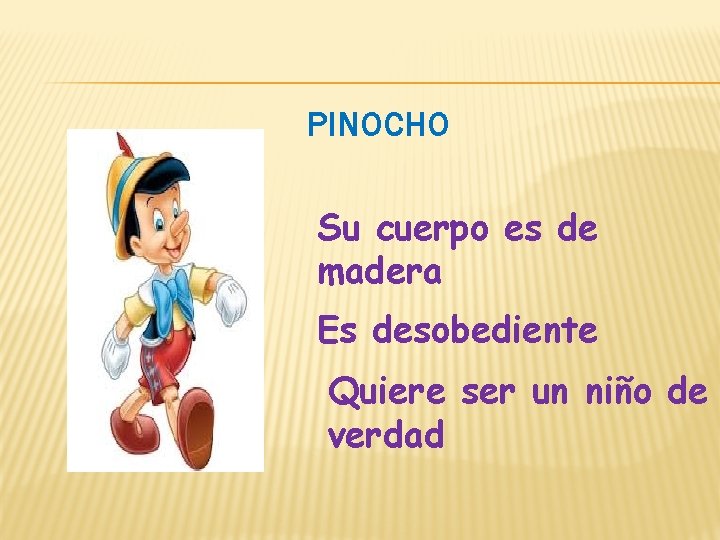 PINOCHO

Su cuerpo es de madera

Es desobediente

Quiere ser un niño de verdad